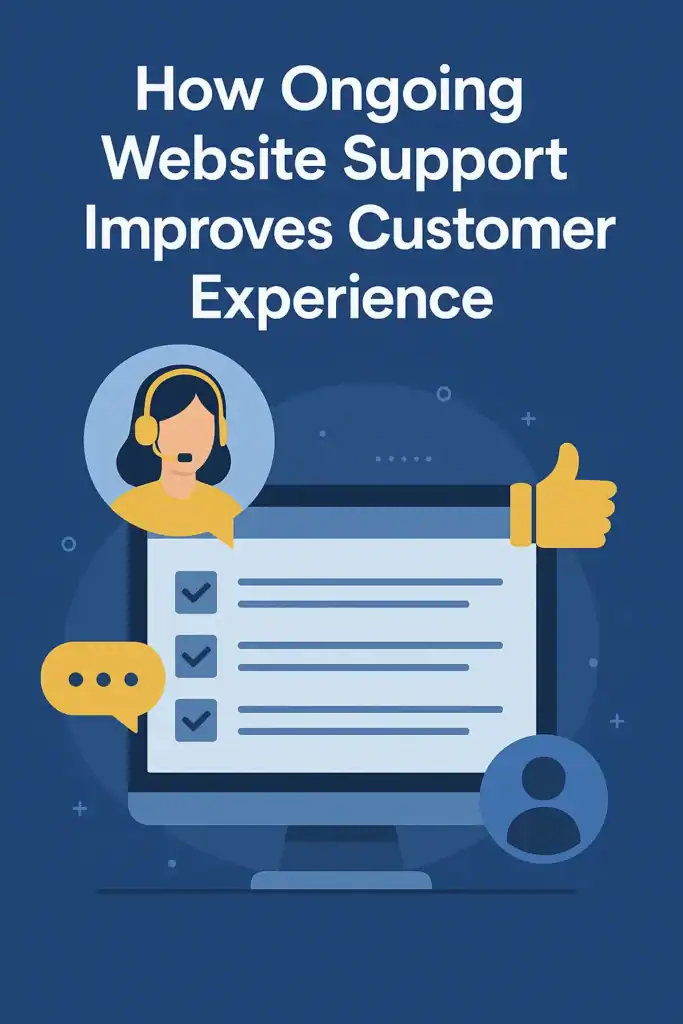 How Ongoing Website Support Improves Customer Experience